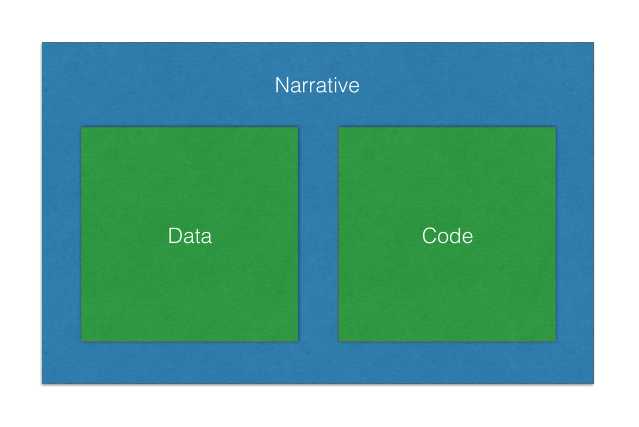 Narrative

Data

Code